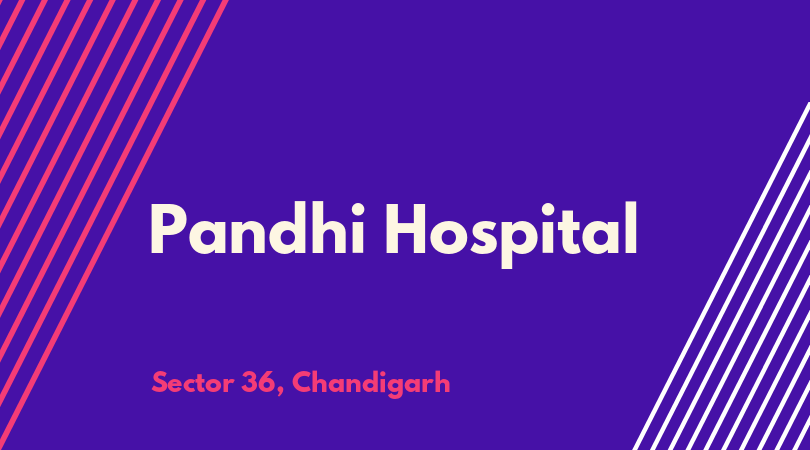 Pandhi Hospital

Sector 36, Chandigarh